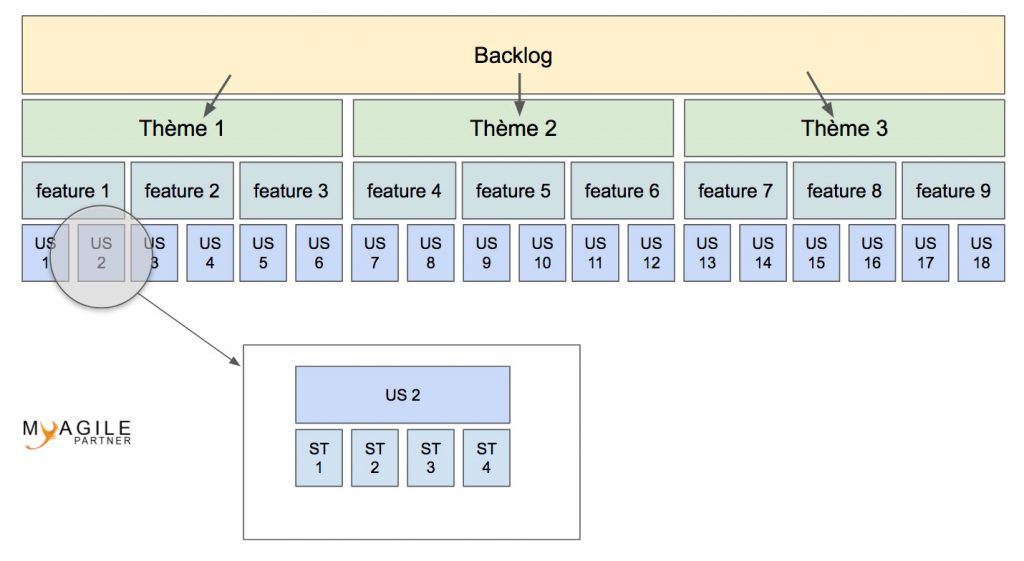 Backlog

Thème 1

Thème 2

Thème 3

feature 1

feature 2

feature 3

feature 4

feature 5

feature 6

feature 7

feature 8

feature 9

US 1

US 2

US 3

US 4

US 5

US 6

US 7

US 8

US 9

US 10

US 11

US 12

US 13

US 14

US 15

US 16

US 17

US 18

US 2

ST 1

ST 2

ST 3

ST 4

MYAGILE PARTNER